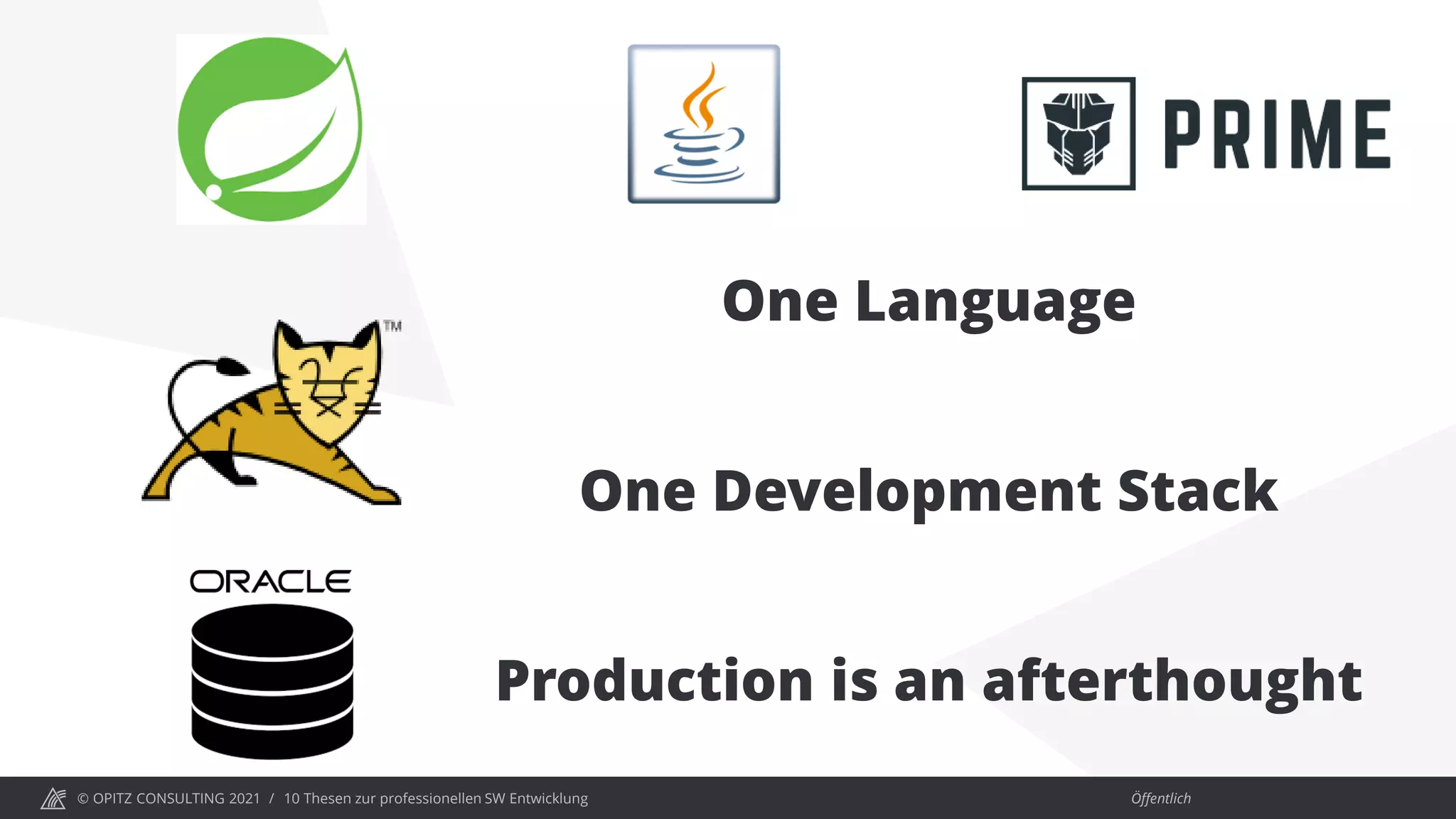 PRIME

TM

One Language

One Development Stack

ORACLE

Production is an afterthought

© OPITZ CONSULTING 2021 / 10 Thesen zur professionellen SW Entwicklung

Öffentlich